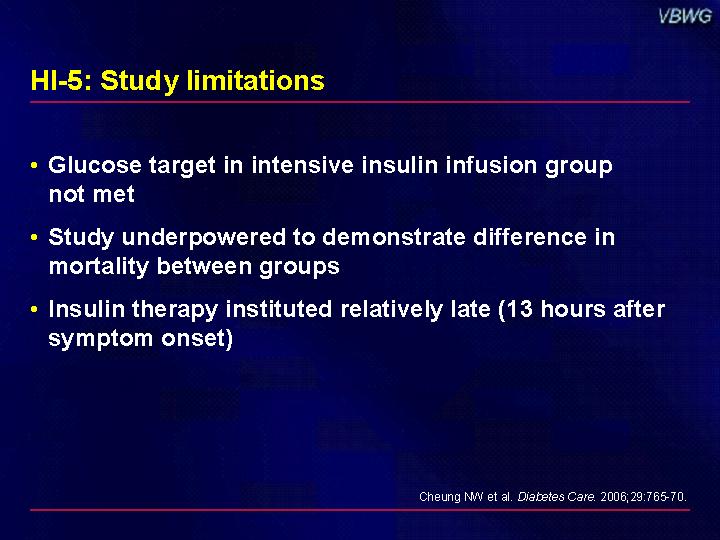 VBWG

HI-5: Study limitations

• Glucose target in intensive insulin infusion group not met

• Study underpowered to demonstrate difference in mortality between groups

• Insulin therapy instituted relatively late (13 hours after symptom onset)

Cheung NW et al. Diabetes Care. 2006;29:765-70.